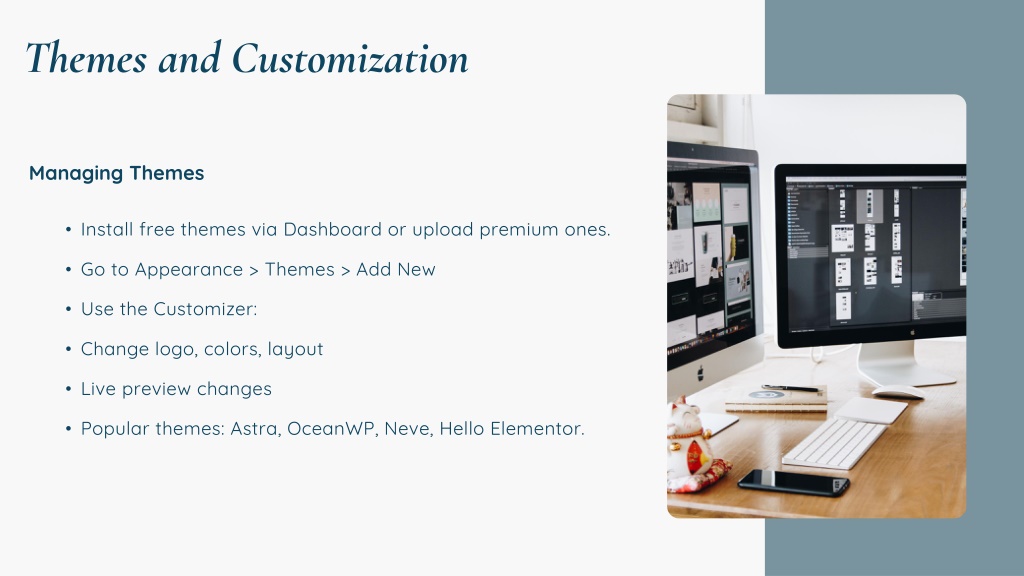 Themes and Customization

Managing Themes

• Install free themes via Dashboard or upload premium ones.

• Go to Appearance > Themes > Add New

• Use the Customizer:

• Change logo, colors, layout

• Live preview changes

• Popular themes: Astra, OceanWP, Neve, Hello Elementor.